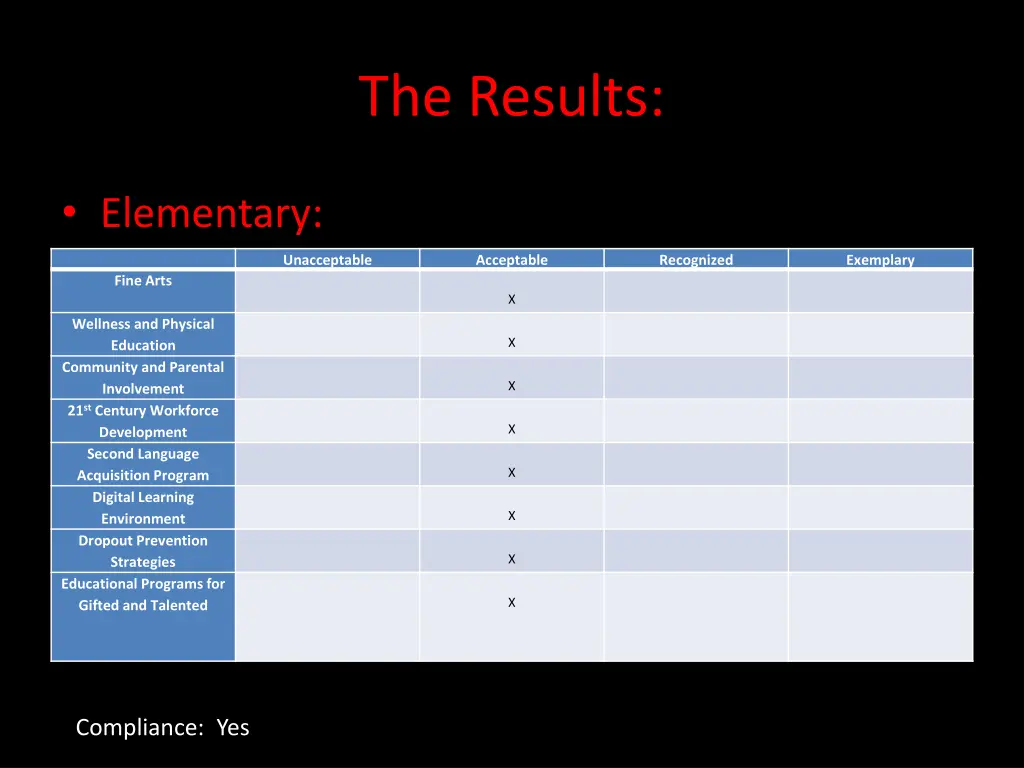 The Results:

• Elementary:

| | Unacceptable | Acceptable | Recognized | Exemplary |
|---|---|---|---|---|
| Fine Arts | | X | | |
| Wellness and Physical Education | | X | | |
| Community and Parental Involvement | | X | | |
| 21$^{st}$ Century Workforce Development | | X | | |
| Second Language Acquisition Program | | X | | |
| Digital Learning Environment | | X | | |
| Dropout Prevention Strategies | | X | | |
| Educational Programs for Gifted and Talented | | X | | |

Compliance: Yes